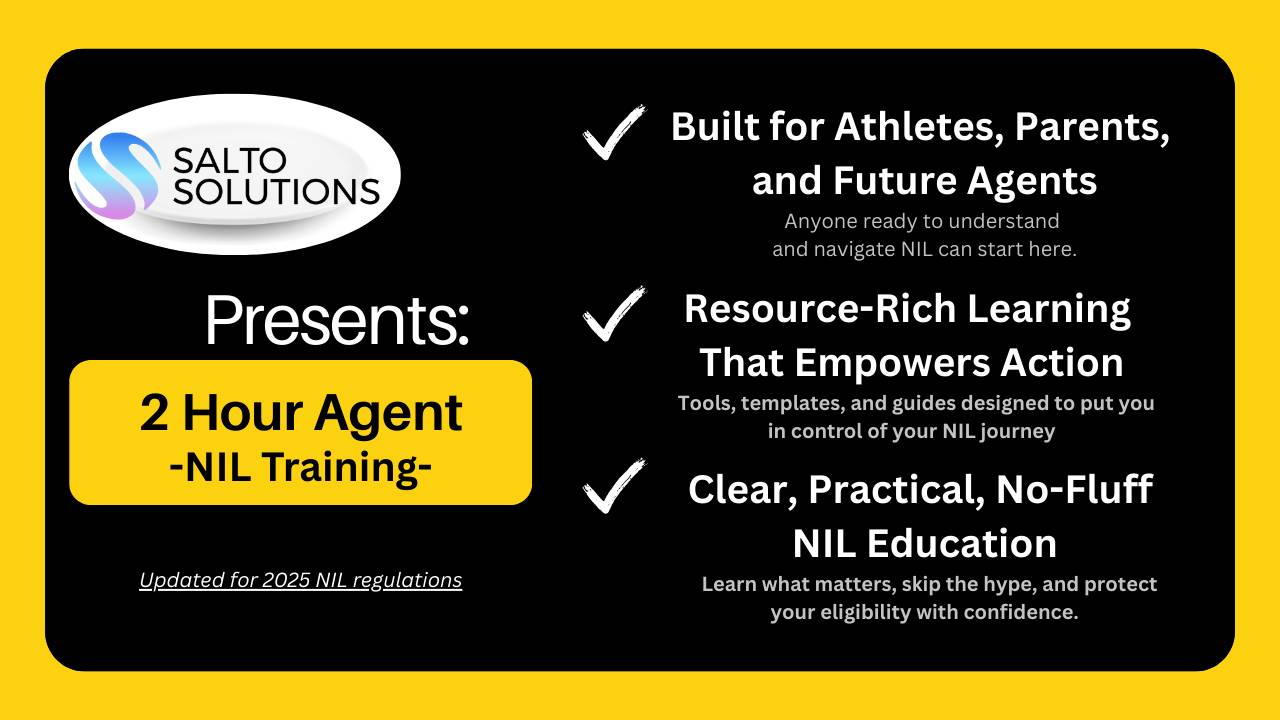 SALTO SOLUTIONS

Presents:

2 Hour Agent
-NIL Training-

Updated for 2025 NIL regulations

Built for Athletes, Parents, and Future Agents
Anyone ready to understand and navigate NIL can start here.

Resource-Rich Learning That Empowers Action
Tools, templates, and guides designed to put you in control of your NIL journey

Clear, Practical, No-Fluff NIL Education
Learn what matters, skip the hype, and protect your eligibility with confidence.